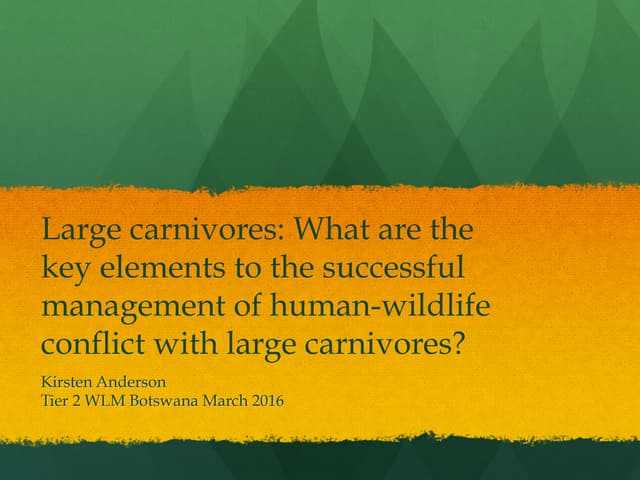 Large carnivores: What are the key elements to the successful management of human-wildlife conflict with large carnivores?

Kirsten Anderson
Tier 2 WLM Botswana March 2016